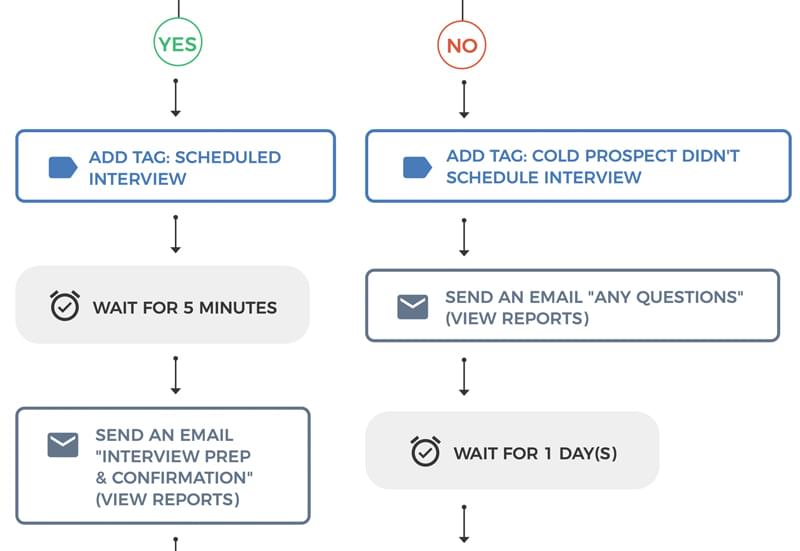 YES

ADD TAG: SCHEDULED INTERVIEW

WAIT FOR 5 MINUTES

SEND AN EMAIL "INTERVIEW PREP & CONFIRMATION" (VIEW REPORTS)

NO

ADD TAG: COLD PROSPECT DIDN'T SCHEDULE INTERVIEW

SEND AN EMAIL "ANY QUESTIONS" (VIEW REPORTS)

WAIT FOR 1 DAY(S)